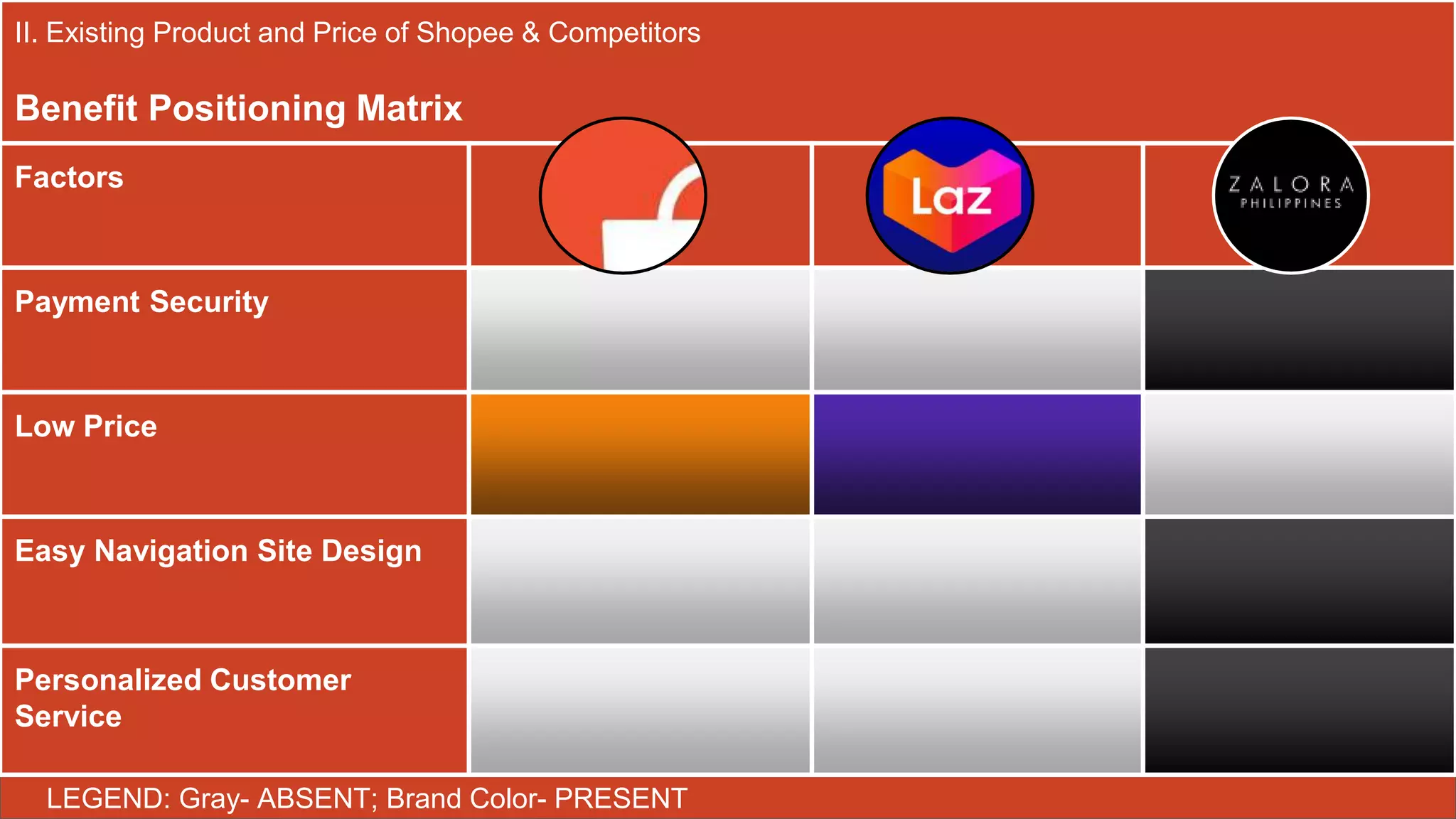 II. Existing Product and Price of Shopee & Competitors

Benefit Positioning Matrix

| Factors | | Laz | ZALORA PHILIPPINES |
|---|---|---|---|
| Payment Security | | | |
| Low Price | | | |
| Easy Navigation Site Design | | | |
| Personalized Customer Service | | | |

LEGEND: Gray- ABSENT; Brand Color- PRESENT